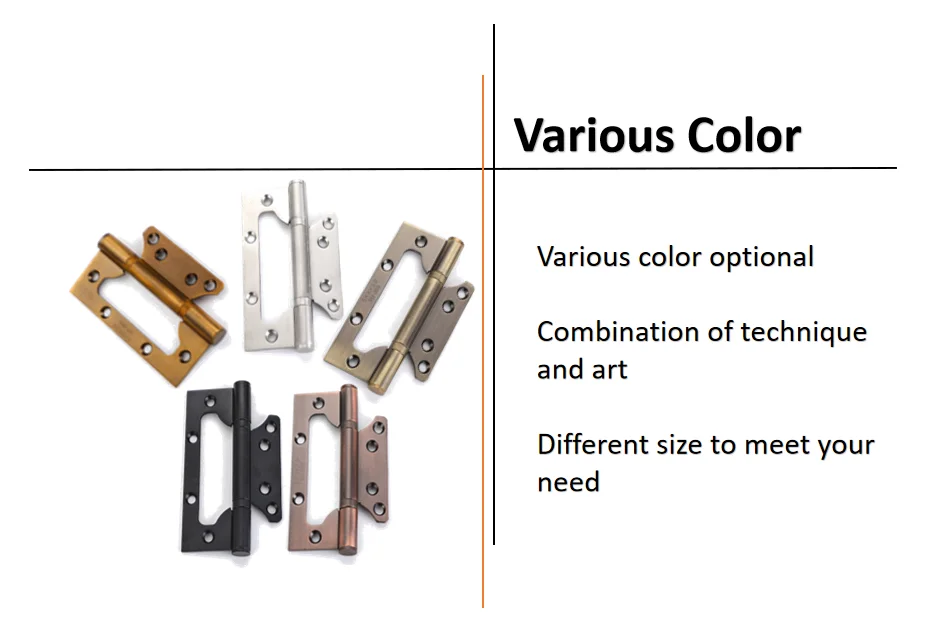 Various Color

Various color optional

Combination of technique and art

Different size to meet your need